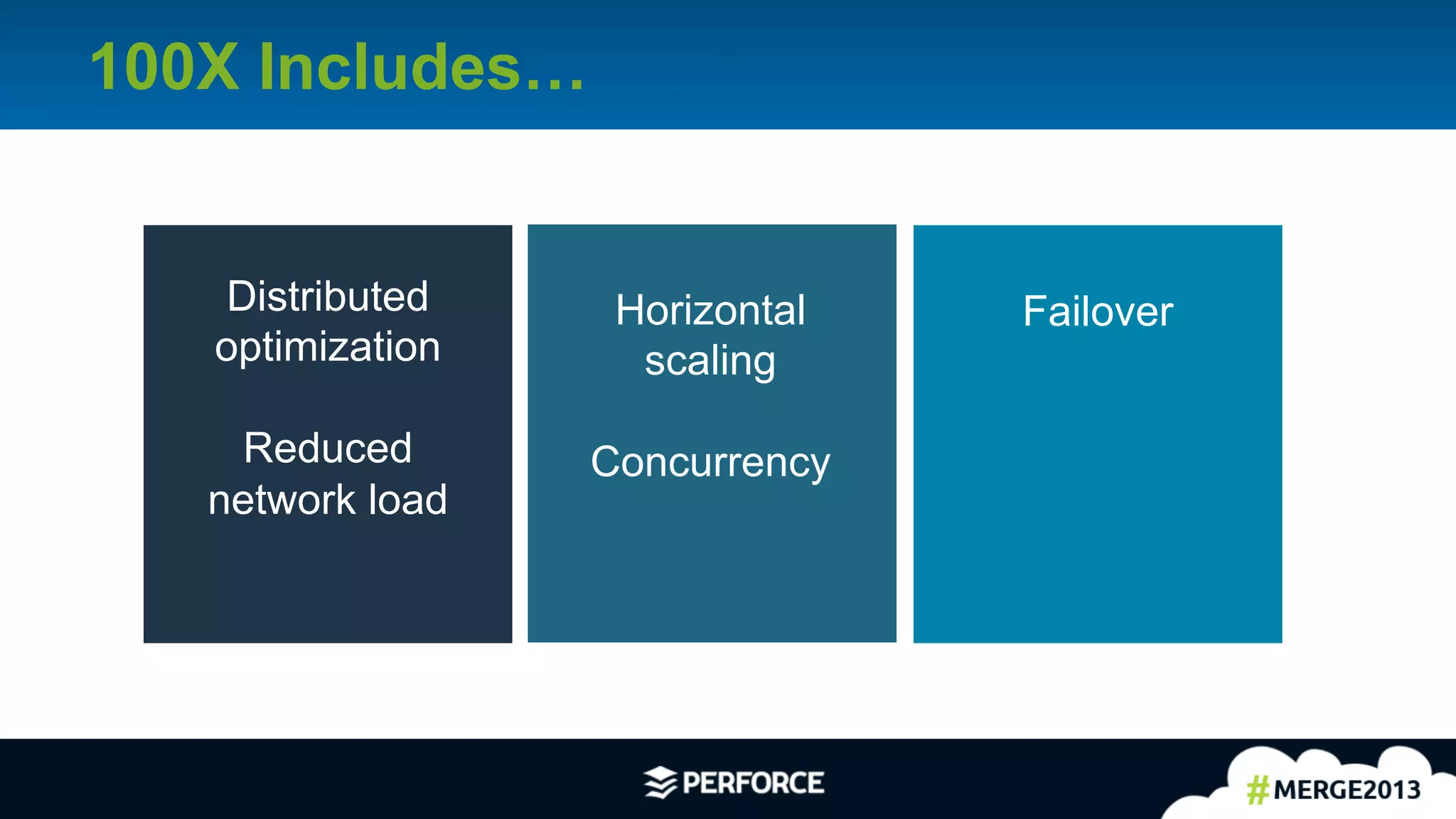 100X Includes…

Distributed optimization

Reduced network load

Horizontal scaling

Concurrency

Failover

PERFORCE

#MERGE2013